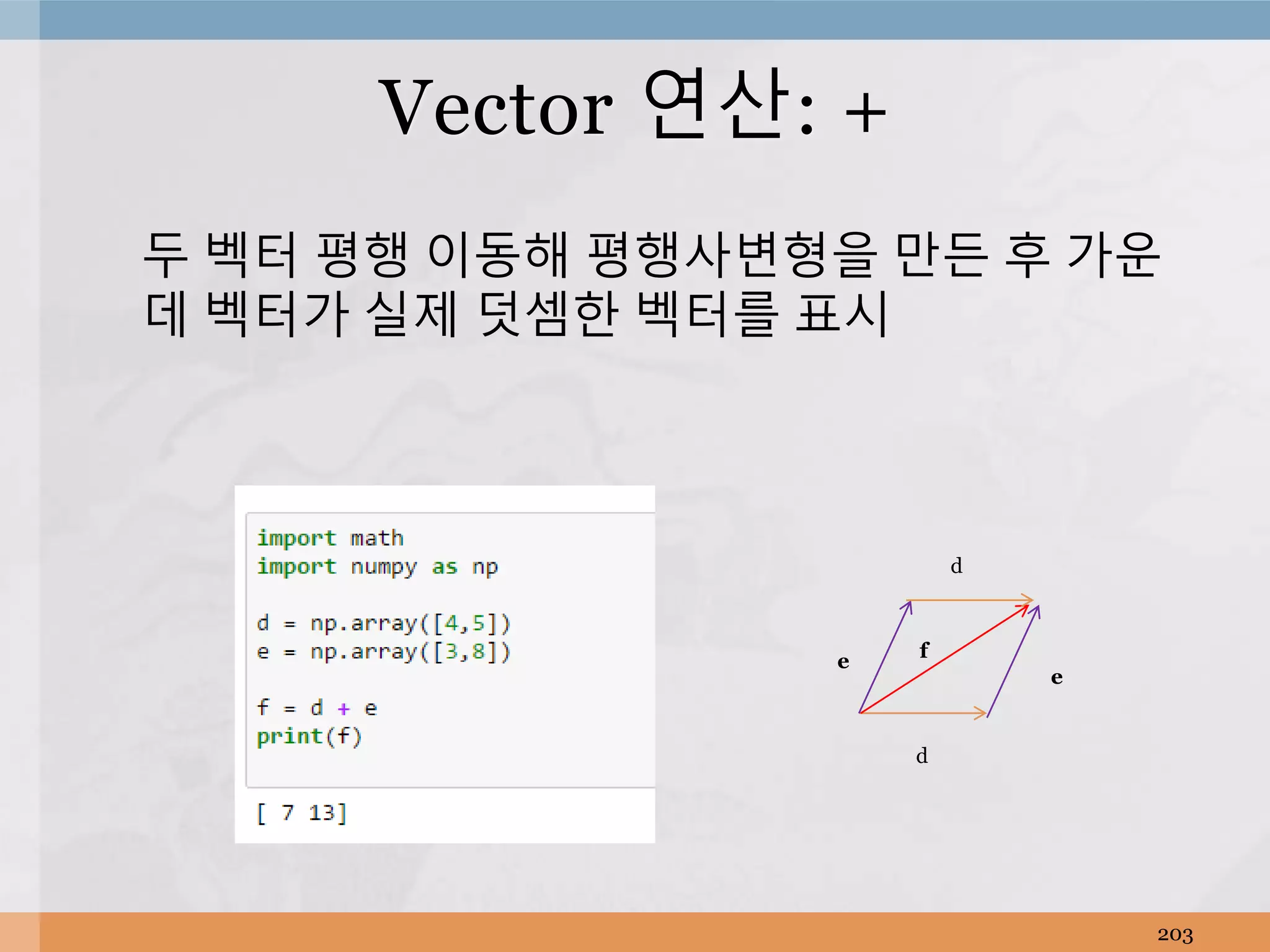 Vector 연산: +

두 벡터 평행 이동해 평행사변형을 만든 후 가운데 벡터가 실제 덧셈한 벡터를 표시

import math
import numpy as np

d = np.array([4,5])
e = np.array([3,8])

f = d + e
print(f)

[ 7 13]

d

e

f

e

d

203